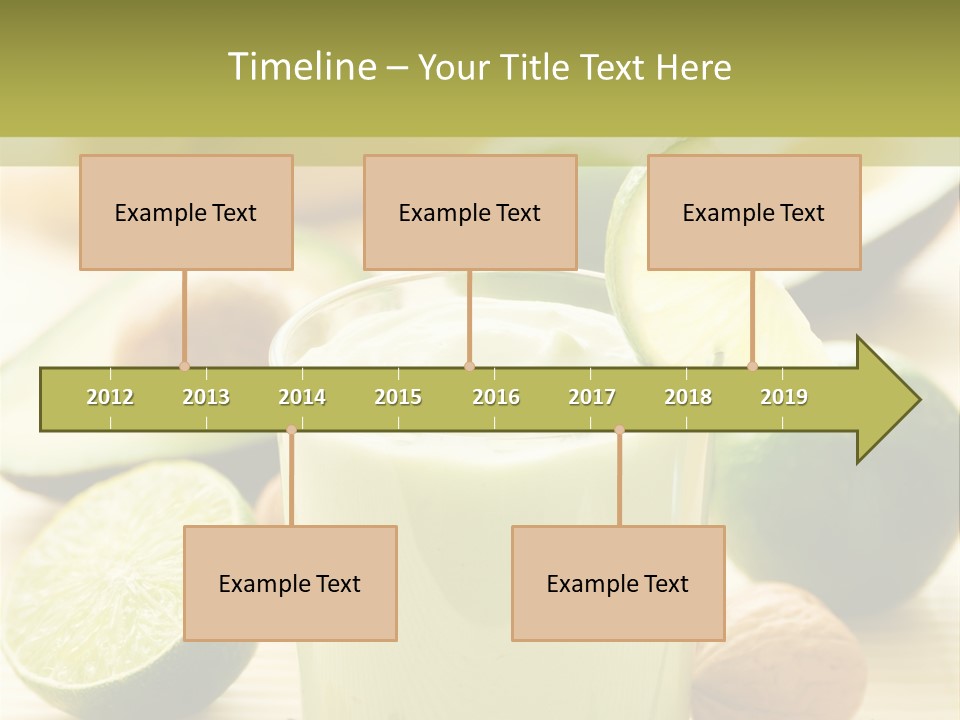 Timeline – Your Title Text Here

Example Text

Example Text

Example Text

2012 2013 2014 2015 2016 2017 2018 2019

Example Text

Example Text